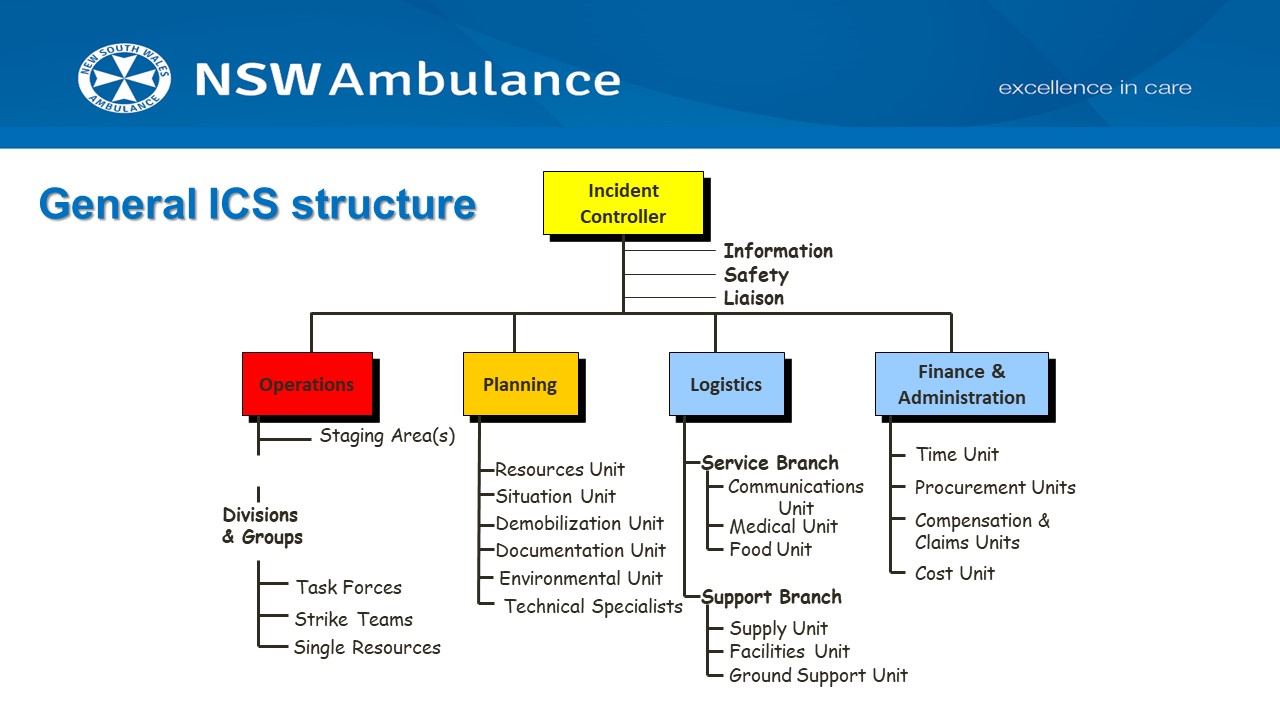 NEW SOUTH WALES AMBULANCE

NSW Ambulance

excellence in care

General ICS structure

Incident Controller

Information
Safety
Liaison

Operations

Staging Area(s)

Divisions & Groups

Task Forces
Strike Teams
Single Resources

Planning

Resources Unit
Situation Unit
Demobilization Unit
Documentation Unit
Environmental Unit
Technical Specialists

Logistics

Service Branch
Communications Unit
Medical Unit
Food Unit

Support Branch
Supply Unit
Facilities Unit
Ground Support Unit

Finance & Administration

Time Unit
Procurement Units
Compensation & Claims Units
Cost Unit